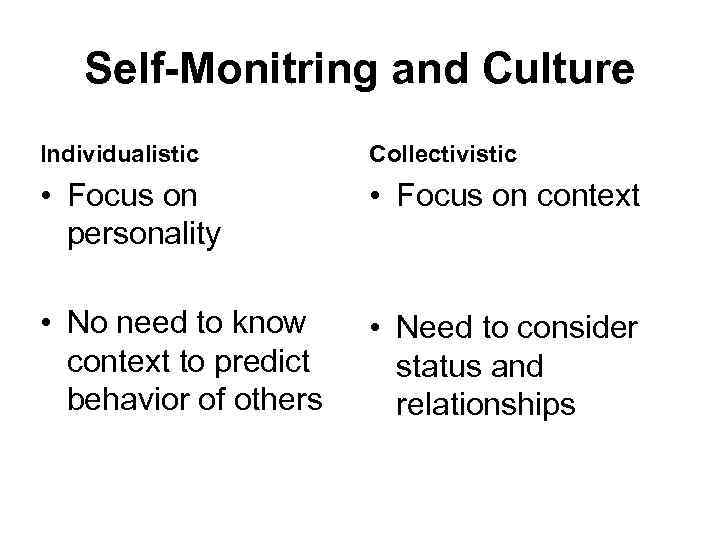 Self-Monitring and Culture

Individualistic

• Focus on personality

• No need to know context to predict behavior of others

Collectivistic

• Focus on context

• Need to consider status and relationships